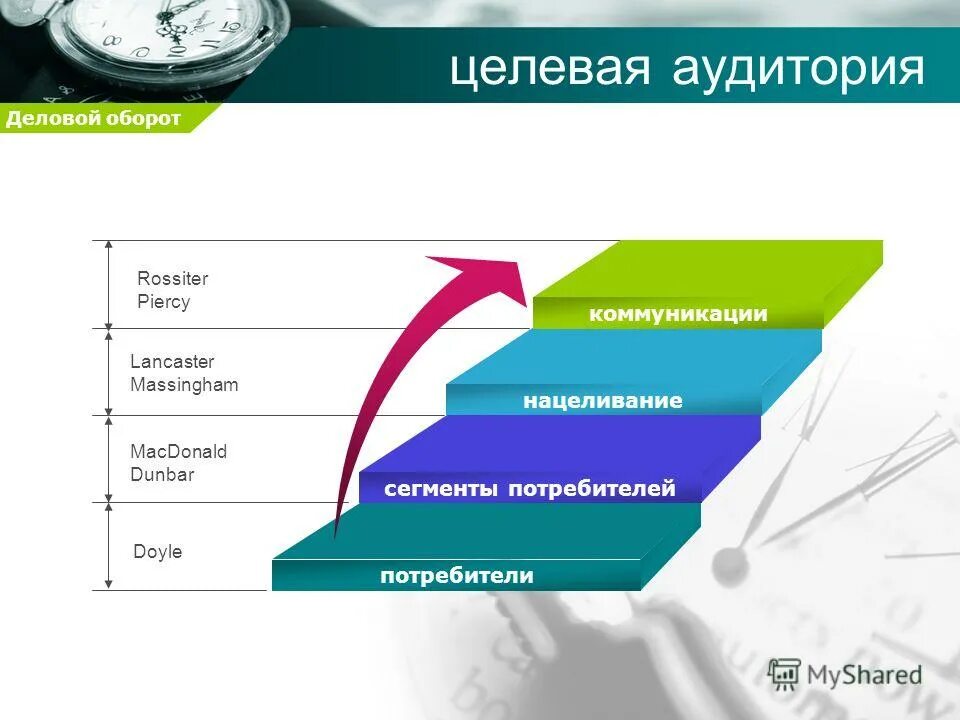 целевая аудитория

Деловой оборот

Rossiter
Piercy

Lancaster
Massingham

MacDonald
Dunbar

Doyle

коммуникации

нацеливание

сегменты потребителей

потребители

MyShared